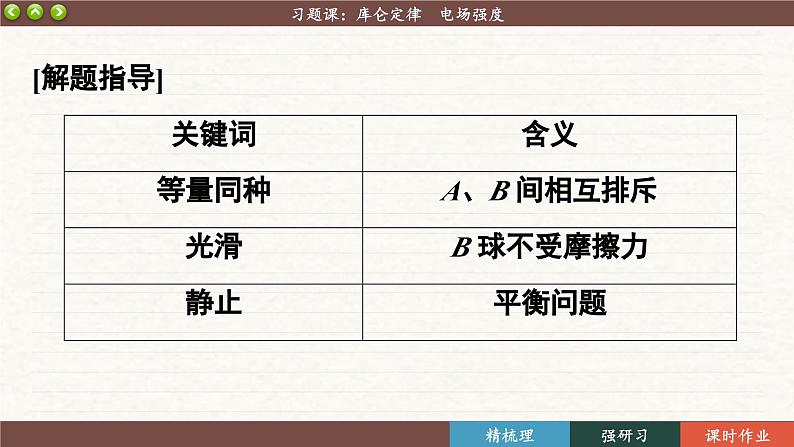 习题课：库仑定律　电场强度

[解题指导]

| 关键词 | 含义 |
|---|---|
| 等量同种 | $A$、$B$ 间相互排斥 |
| 光滑 | $B$ 球不受摩擦力 |
| 静止 | 平衡问题 |

精梳理　强研习　课时作业